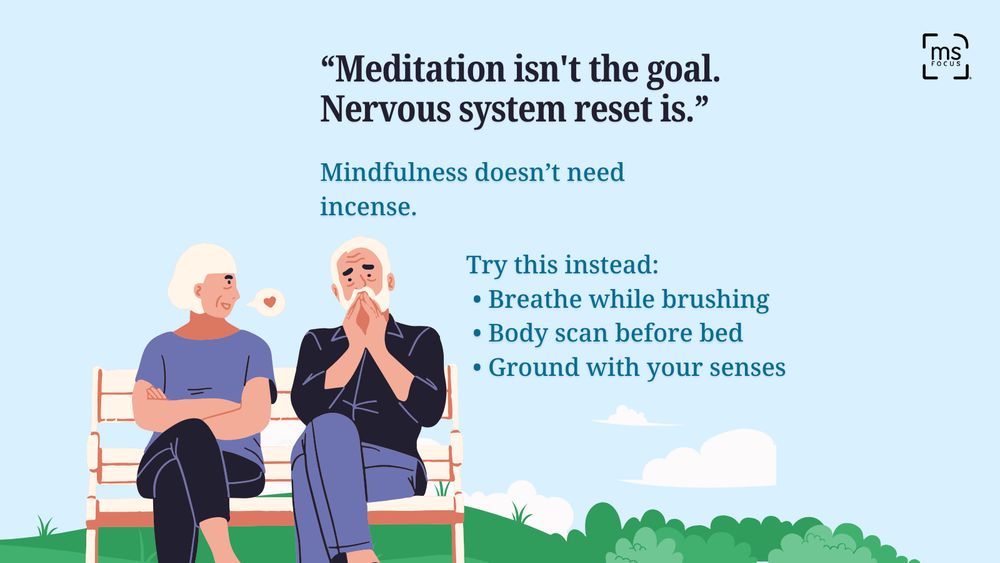 ms FOCUS

“Meditation isn't the goal. Nervous system reset is.”

Mindfulness doesn’t need incense.

Try this instead:
• Breathe while brushing
• Body scan before bed
• Ground with your senses